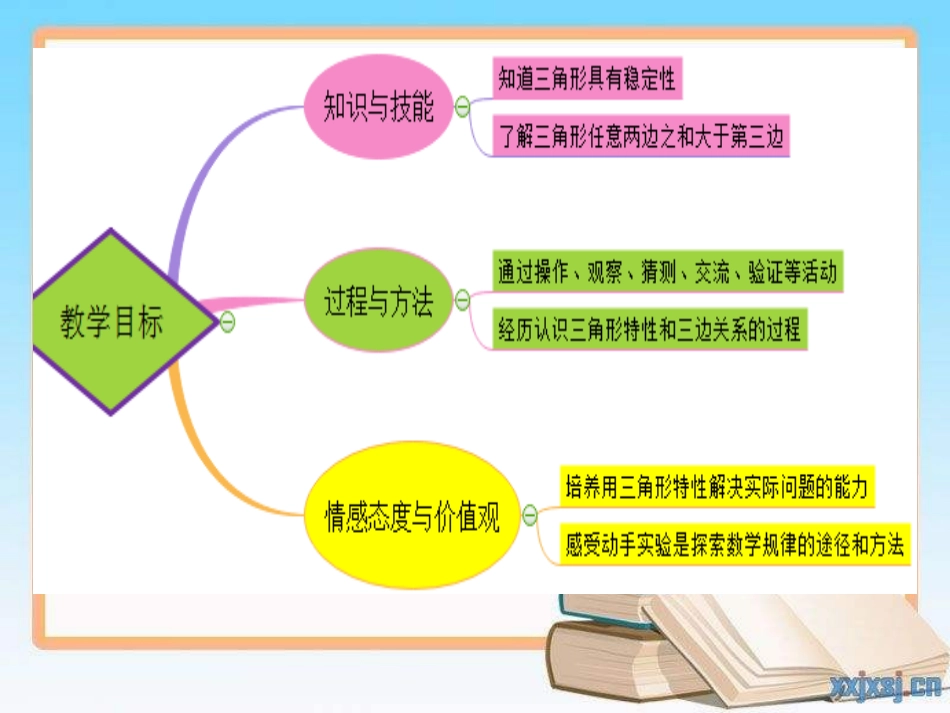 教学目标

知识与技能

知道三角形具有稳定性

了解三角形任意两边之和大于第三边

过程与方法

通过操作、观察、猜测、交流、验证等活动

经历认识三角形特性和三边关系的过程

情感态度与价值观

培养用三角形特性解决实际问题的能力

感受动手实验是探索数学规律的途径和方法

xxjxsj.cn